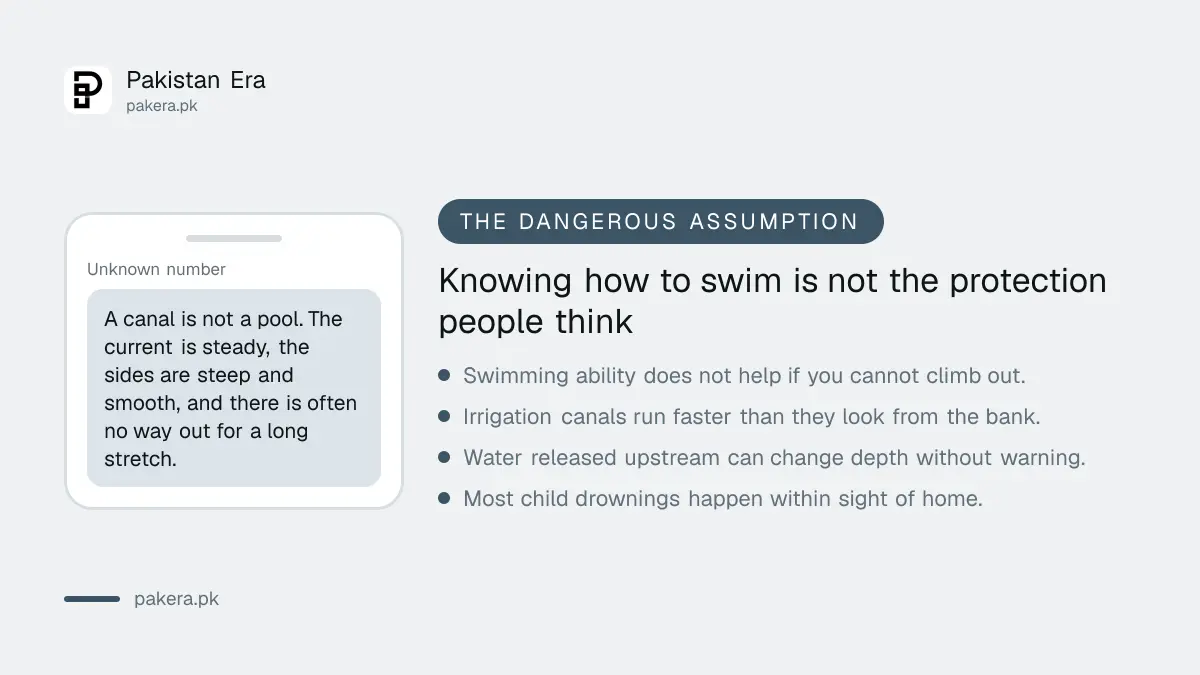 Pakistan Era
pakera.pk

Unknown number

A canal is not a pool. The current is steady, the sides are steep and smooth, and there is often no way out for a long stretch.

THE DANGEROUS ASSUMPTION

Knowing how to swim is not the protection people think

- Swimming ability does not help if you cannot climb out.
- Irrigation canals run faster than they look from the bank.
- Water released upstream can change depth without warning.
- Most child drownings happen within sight of home.

pakera.pk